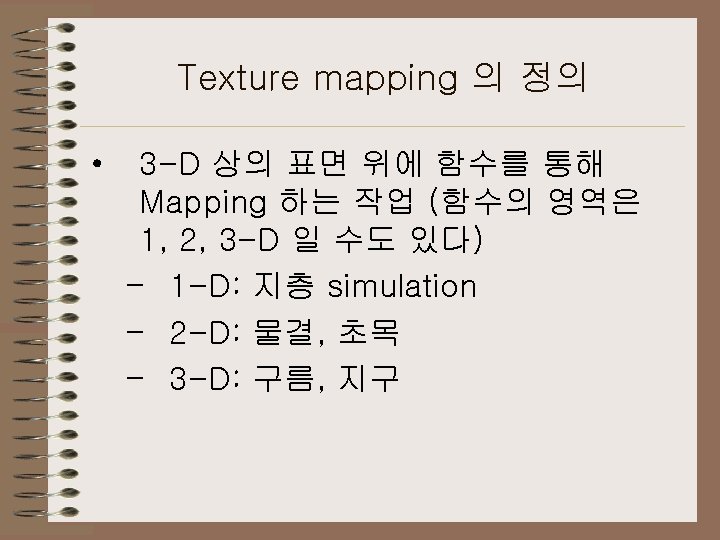 Texture mapping 의 정의

• 3-D 상의 표면 위에 함수를 통해 Mapping 하는 작업 (함수의 영역은 1, 2, 3-D 일 수도 있다)
– 1-D: 지층 simulation
– 2-D: 물결, 초목
– 3-D: 구름, 지구